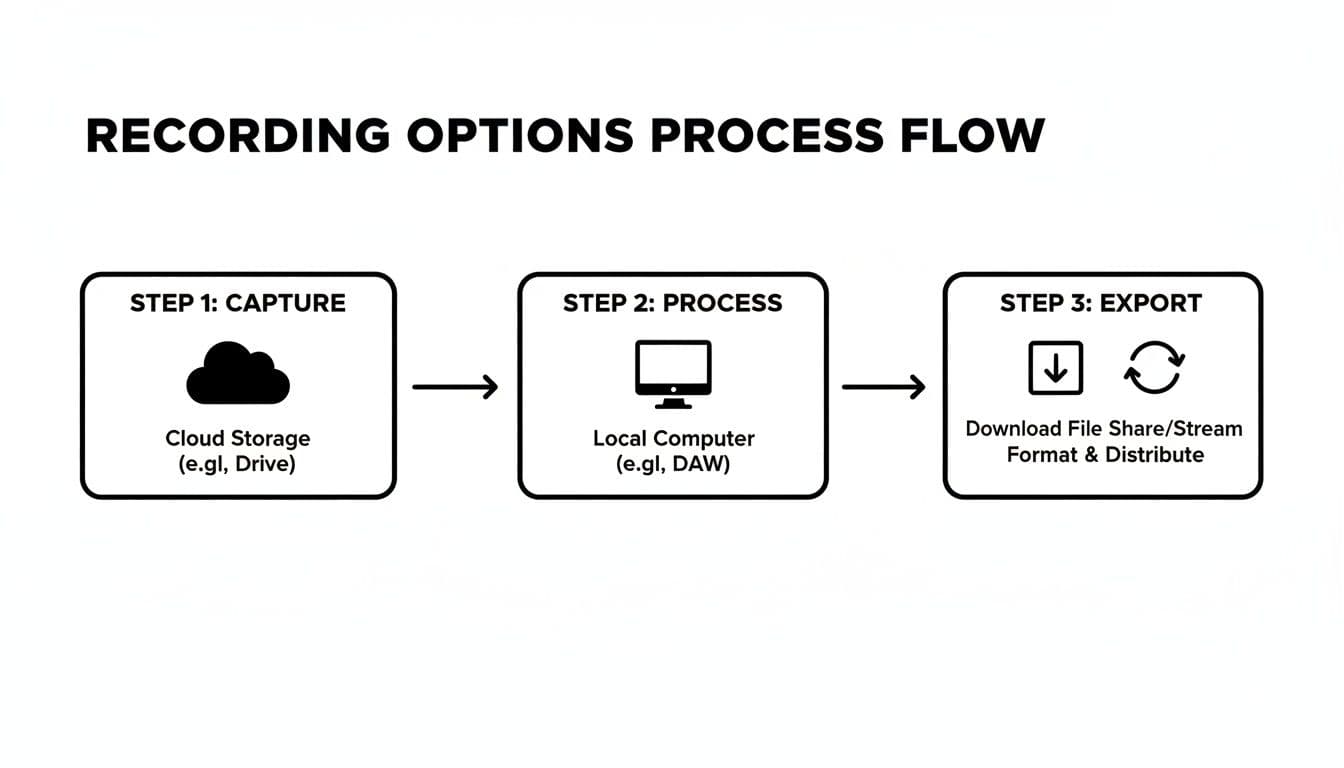 RECORDING OPTIONS PROCESS FLOW

STEP 1: CAPTURE

Cloud Storage
(e.gl, Drive)

STEP 2: PROCESS

Local Computer
(e.gl, DAW)

STEP 3: EXPORT

Download File Share/Stream
Format & Distribute